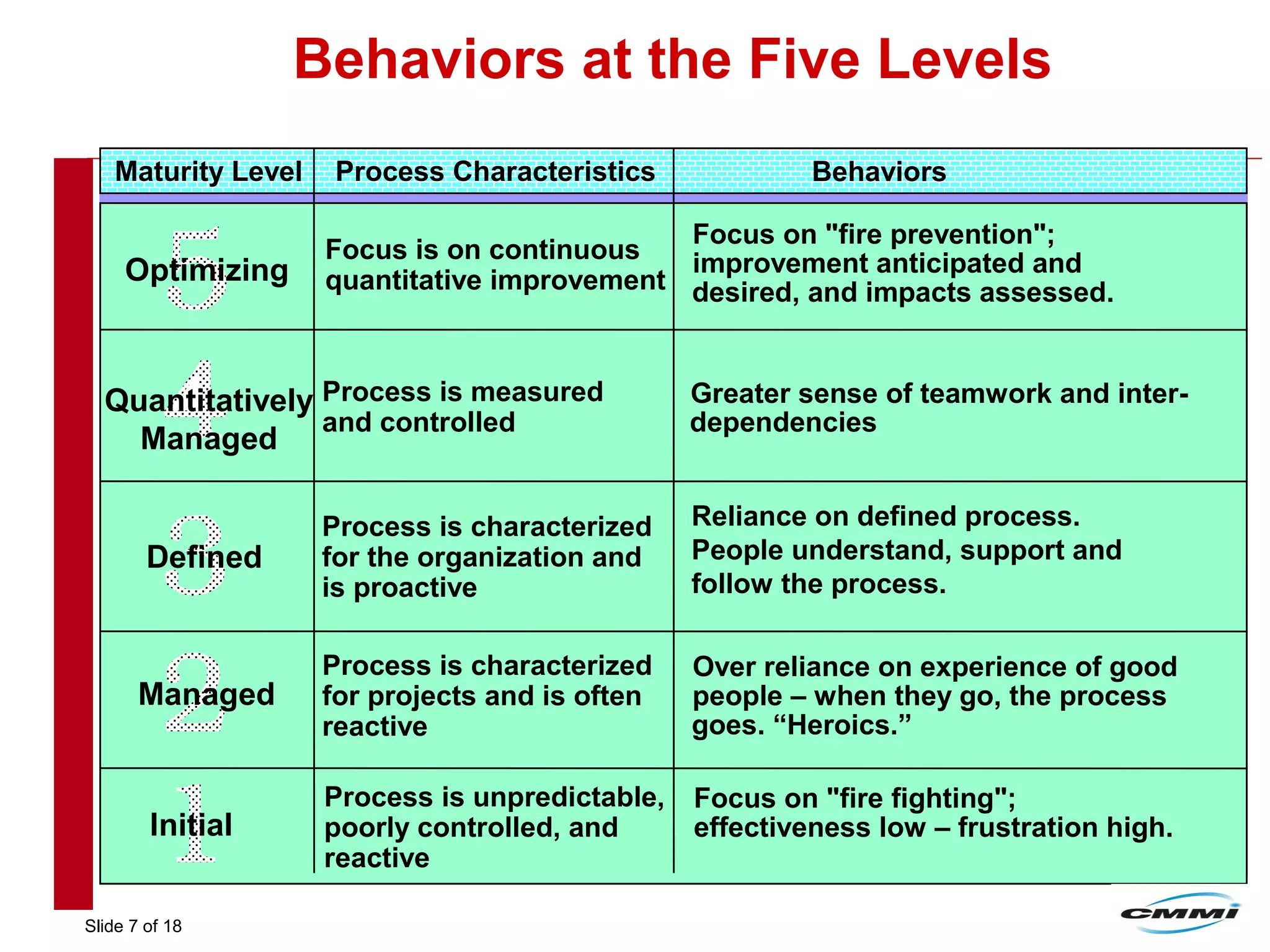 Behaviors at the Five Levels

| Maturity Level | Process Characteristics | Behaviors |
|---|---|---|
| 5 Optimizing | Focus is on continuous quantitative improvement | Focus on "fire prevention"; improvement anticipated and desired, and impacts assessed. |
| 4 Quantitatively Managed | Process is measured and controlled | Greater sense of teamwork and inter-dependencies |
| 3 Defined | Process is characterized for the organization and is proactive | Reliance on defined process. People understand, support and follow the process. |
| 2 Managed | Process is characterized for projects and is often reactive | Over reliance on experience of good people – when they go, the process goes. “Heroics.” |
| 1 Initial | Process is unpredictable, poorly controlled, and reactive | Focus on "fire fighting"; effectiveness low – frustration high. |

Slide 7 of 18

CMMI